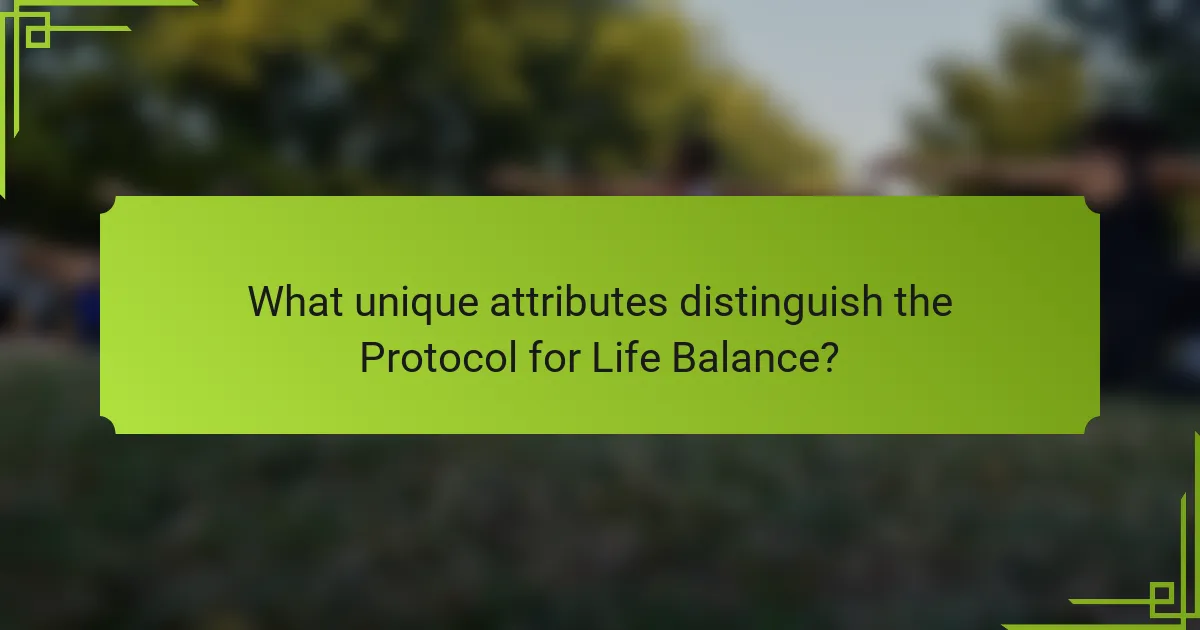 What unique attributes distinguish the Protocol for Life Balance?